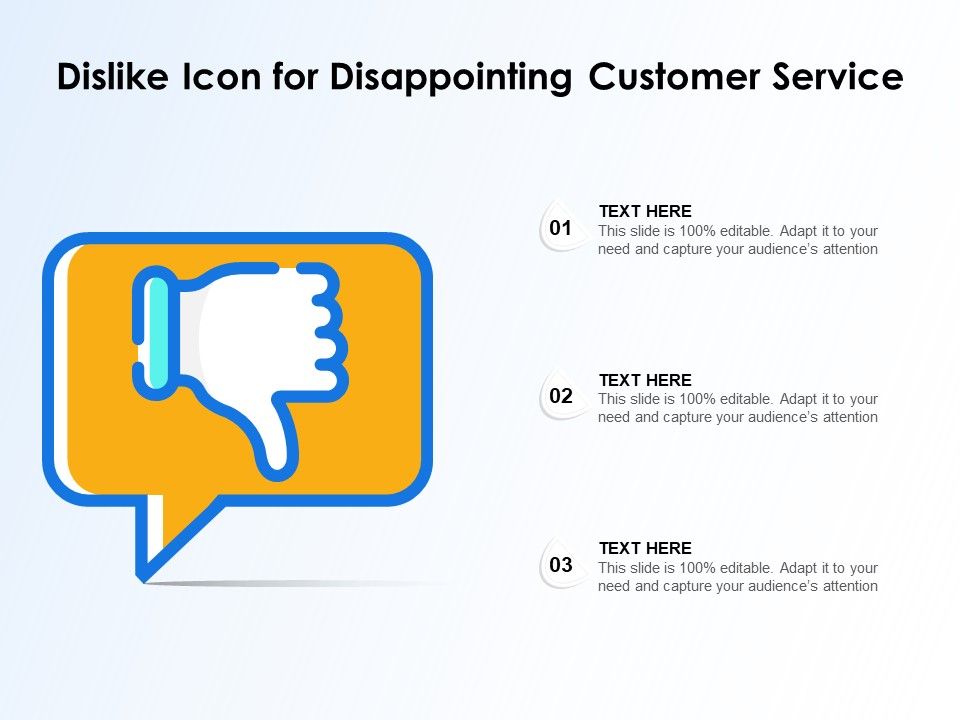 Dislike Icon for Disappointing Customer Service

01
TEXT HERE
This slide is 100% editable. Adapt it to your need and capture your audience's attention

02
TEXT HERE
This slide is 100% editable. Adapt it to your need and capture your audience's attention

03
TEXT HERE
This slide is 100% editable. Adapt it to your need and capture your audience's attention